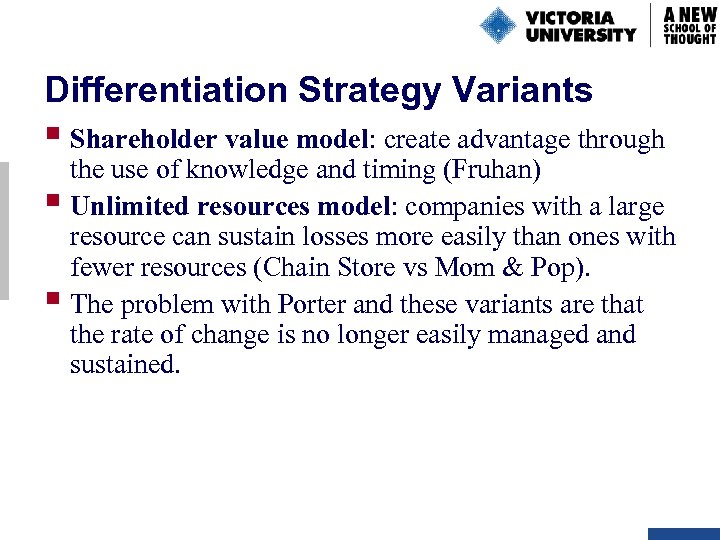 VICTORIA UNIVERSITY

A NEW SCHOOL OF THOUGHT

Differentiation Strategy Variants

Shareholder value model: create advantage through the use of knowledge and timing (Fruhan)

Unlimited resources model: companies with a large resource can sustain losses more easily than ones with fewer resources (Chain Store vs Mom & Pop).

The problem with Porter and these variants are that the rate of change is no longer easily managed and sustained.